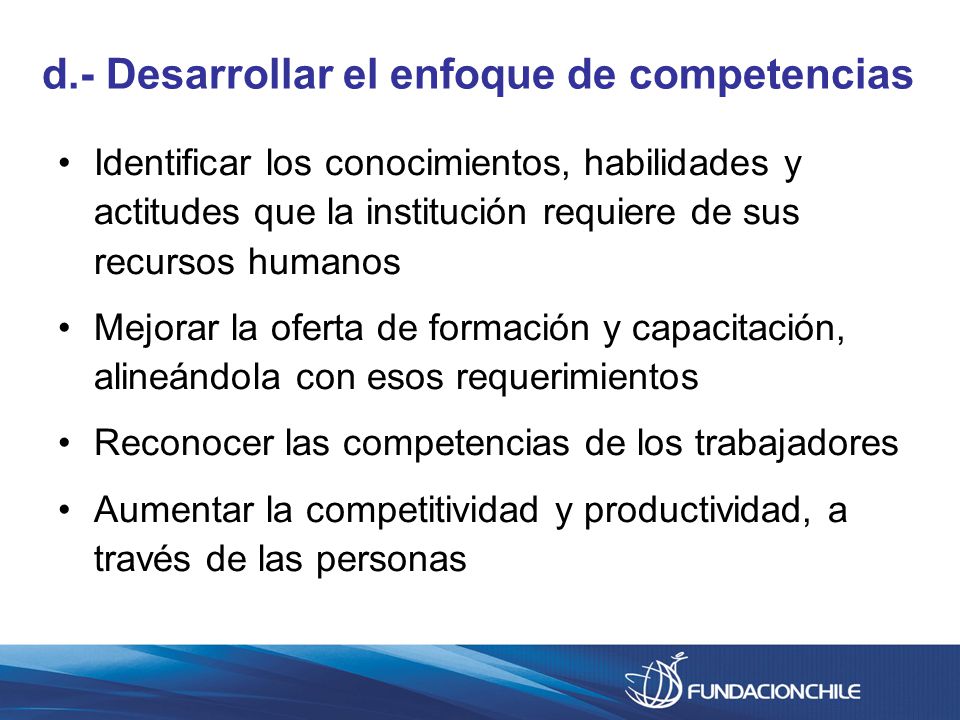 d.- Desarrollar el enfoque de competencias

• Identificar los conocimientos, habilidades y actitudes que la institución requiere de sus recursos humanos

• Mejorar la oferta de formación y capacitación, alineándola con esos requerimientos

• Reconocer las competencias de los trabajadores

• Aumentar la competitividad y productividad, a través de las personas

FUNDACIONCHILE